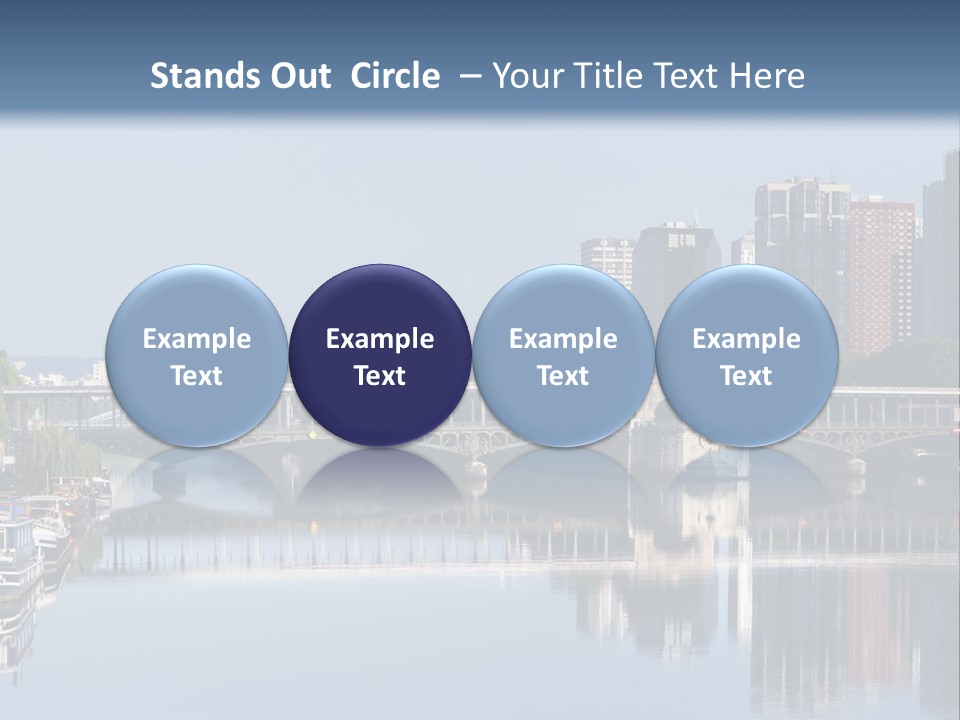 Stands Out Circle – Your Title Text Here

Example Text

Example Text

Example Text

Example Text